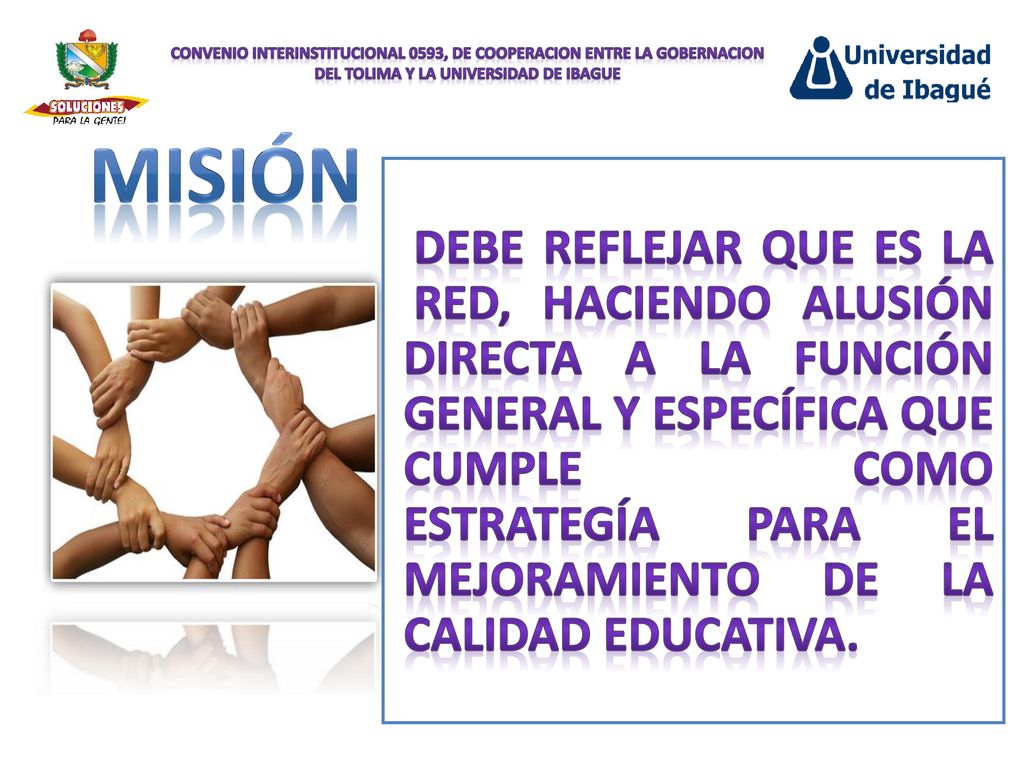 SOLUCIONES
PARA LA GENTE!

CONVENIO INTERINSTITUCIONAL 0593, DE COOPERACION ENTRE LA GOBERNACION DEL TOLIMA Y LA UNIVERSIDAD DE IBAGUE

Universidad de Ibagué

MISIÓN

DEBE REFLEJAR QUE ES LA RED, HACIENDO ALUSIÓN DIRECTA A LA FUNCIÓN GENERAL Y ESPECÍFICA QUE CUMPLE COMO ESTRATEGÍA PARA EL MEJORAMIENTO DE LA CALIDAD EDUCATIVA.